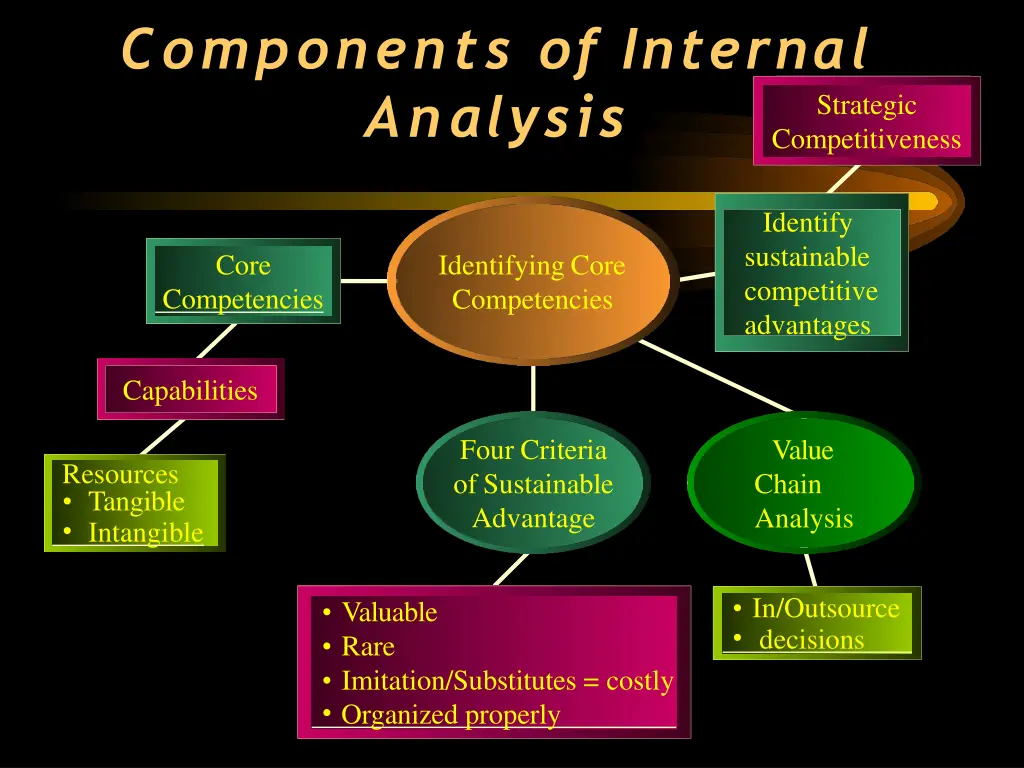 Components of Internal Analysis

Strategic Competitiveness

Identify sustainable competitive advantages

Core Competencies

Identifying Core Competencies

Capabilities

Resources
• Tangible
• Intangible

Four Criteria of Sustainable Advantage

Value Chain Analysis

• Valuable
• Rare
• Imitation/Substitutes = costly
• Organized properly

• In/Outsource
• decisions